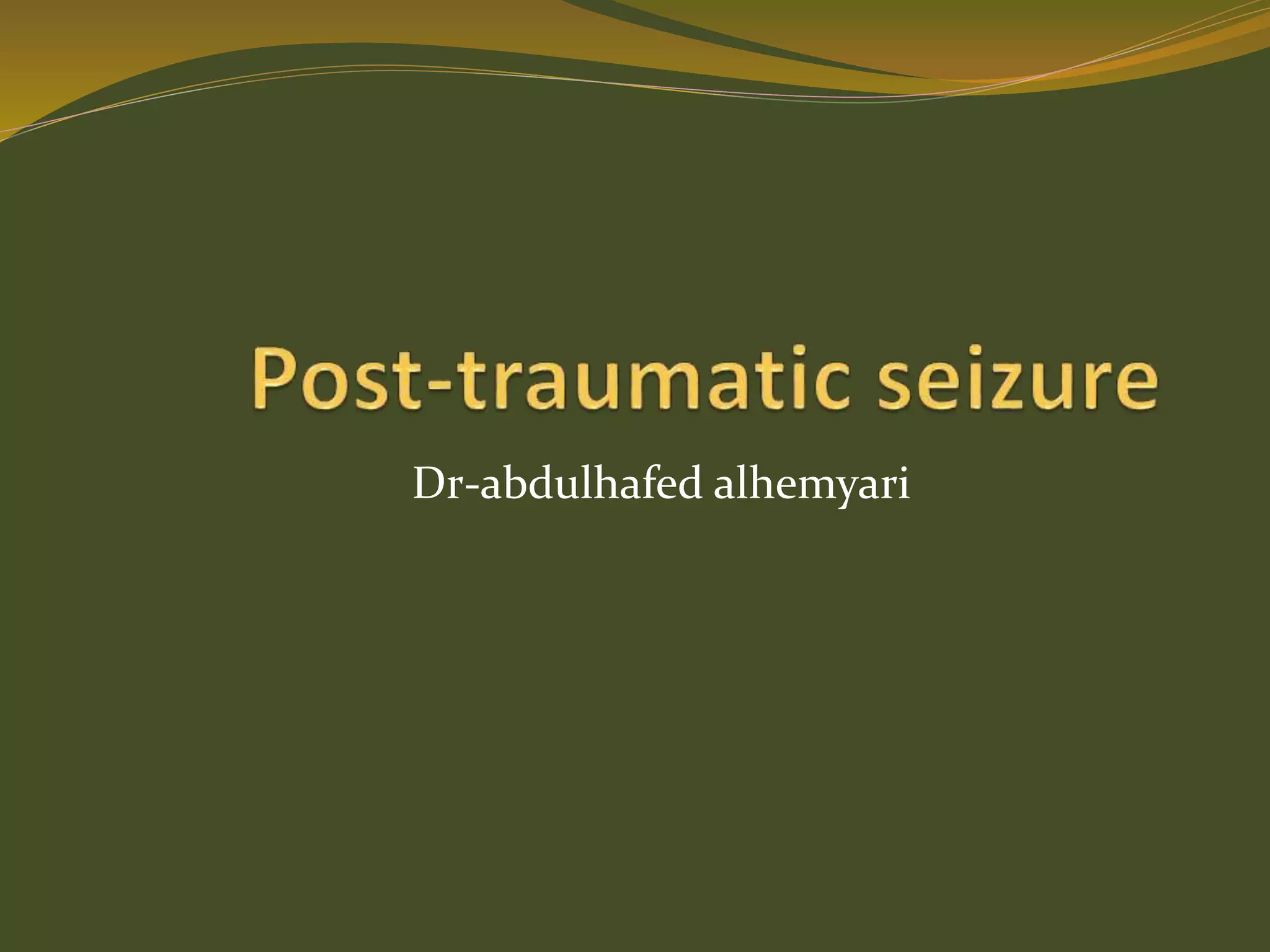 Post-traumatic seizure

Dr-abdulhafed alhemyari